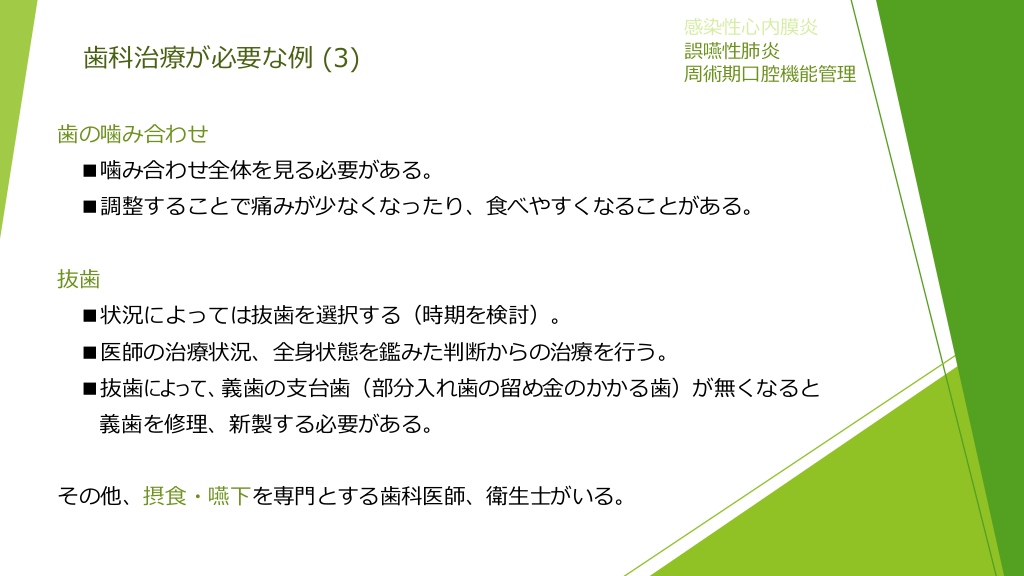 歯科治療が必要な例 (3)

感染性心内膜炎
誤嚥性肺炎
周術期口腔機能管理

歯の噛み合わせ

■噛み合わせ全体を見る必要がある。

■調整することで痛みが少なくなったり、食べやすくなることがある。

抜歯

■状況によっては抜歯を選択する（時期を検討）。

■医師の治療状況、全身状態を鑑みた判断からの治療を行う。

■抜歯によって、義歯の支台歯（部分入れ歯の留め金のかかる歯）が無くなると義歯を修理、新製する必要がある。

その他、摂食・嚥下を専門とする歯科医師、衛生士がいる。